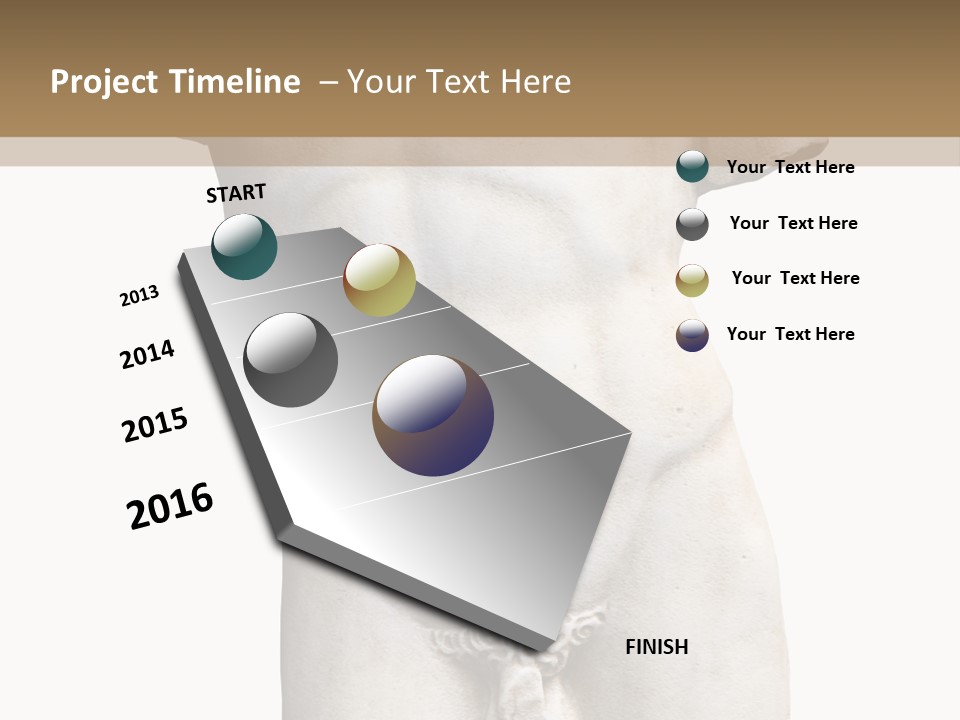 Project Timeline – Your Text Here

START

2013

2014

2015

2016

FINISH

Your Text Here

Your Text Here

Your Text Here

Your Text Here